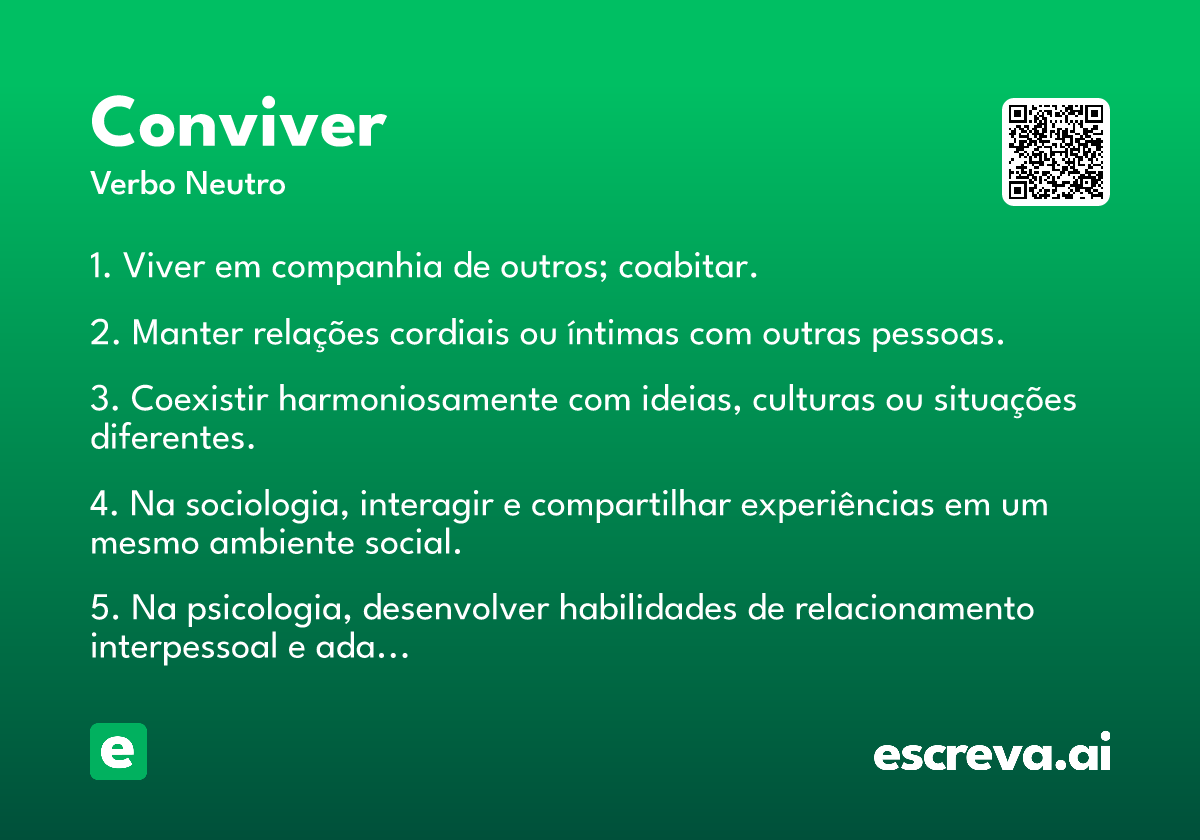 Conviver
Verbo Neutro

1. Viver em companhia de outros; coabitar.

2. Manter relações cordiais ou íntimas com outras pessoas.

3. Coexistir harmoniosamente com ideias, culturas ou situações diferentes.

4. Na sociologia, interagir e compartilhar experiências em um mesmo ambiente social.

5. Na psicologia, desenvolver habilidades de relacionamento interpessoal e ada…

e

escreva.ai